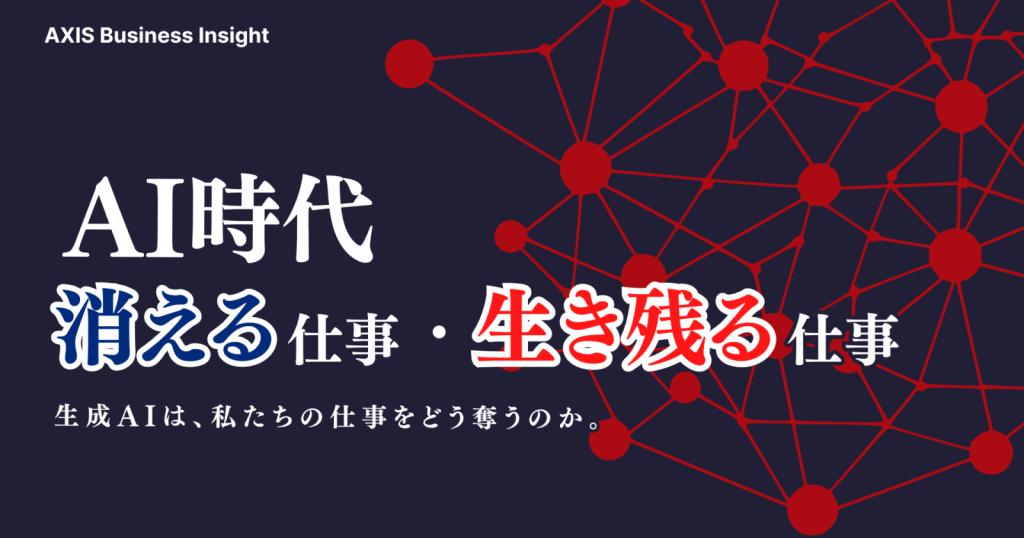 AXIS Business Insight

AI時代

消える仕事・生き残る仕事

生成AIは、私たちの仕事をどう奪うのか。